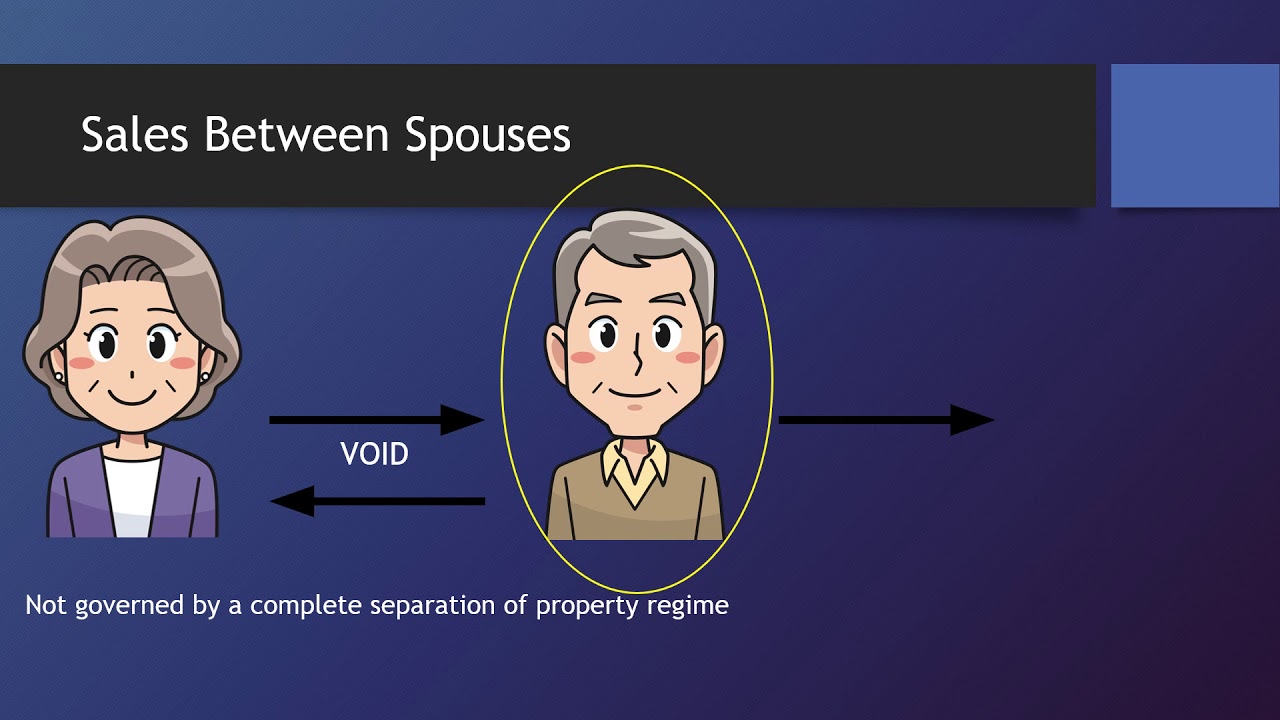 Sales Between Spouses

VOID

Not governed by a complete separation of property regime